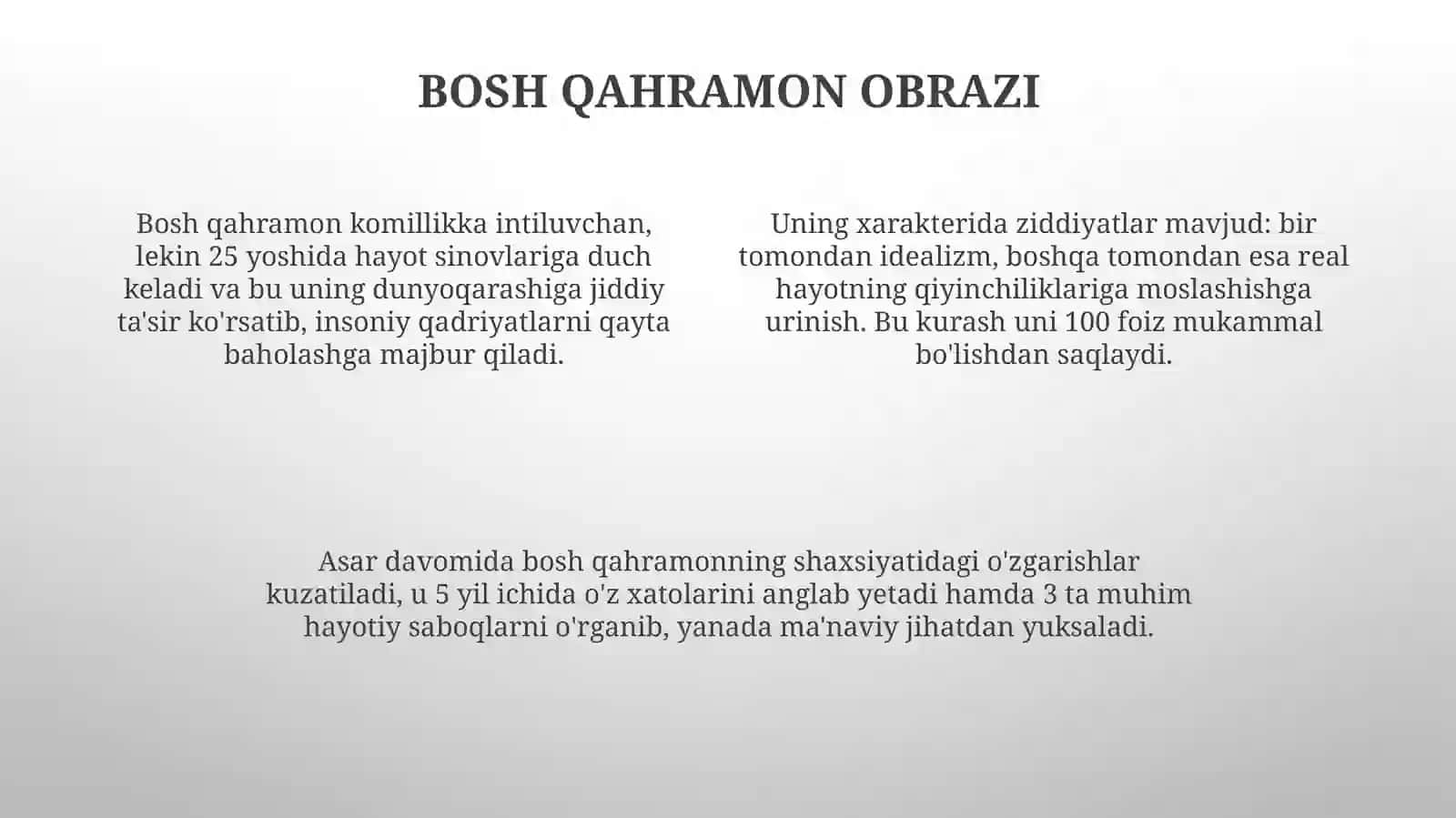 BOSH QAHRAMON OBRAZI

Bosh qahramon komillikka intiluvchan, lekin 25 yoshida hayot sinovlariga duch keladi va bu uning dunyoqarashiga jiddiy ta'sir ko'rsatib, insoniy qadriyatlarni qayta baholashga majbur qiladi.

Uning xarakterida ziddiyatlar mavjud: bir tomondan idealizm, boshqa tomondan esa real hayotning qiyinchiliklariga moslashishga urinish. Bu kurash uni 100 foiz mukammal bo'lishdan saqlaydi.

Asar davomida bosh qahramonning shaxsiyatidagi o'zgarishlar kuzatiladi, u 5 yil ichida o'z xatolarini anglab yetadi hamda 3 ta muhim hayotiy saboqlarni o'rganib, yanada ma'naviy jihatdan yuksaladi.